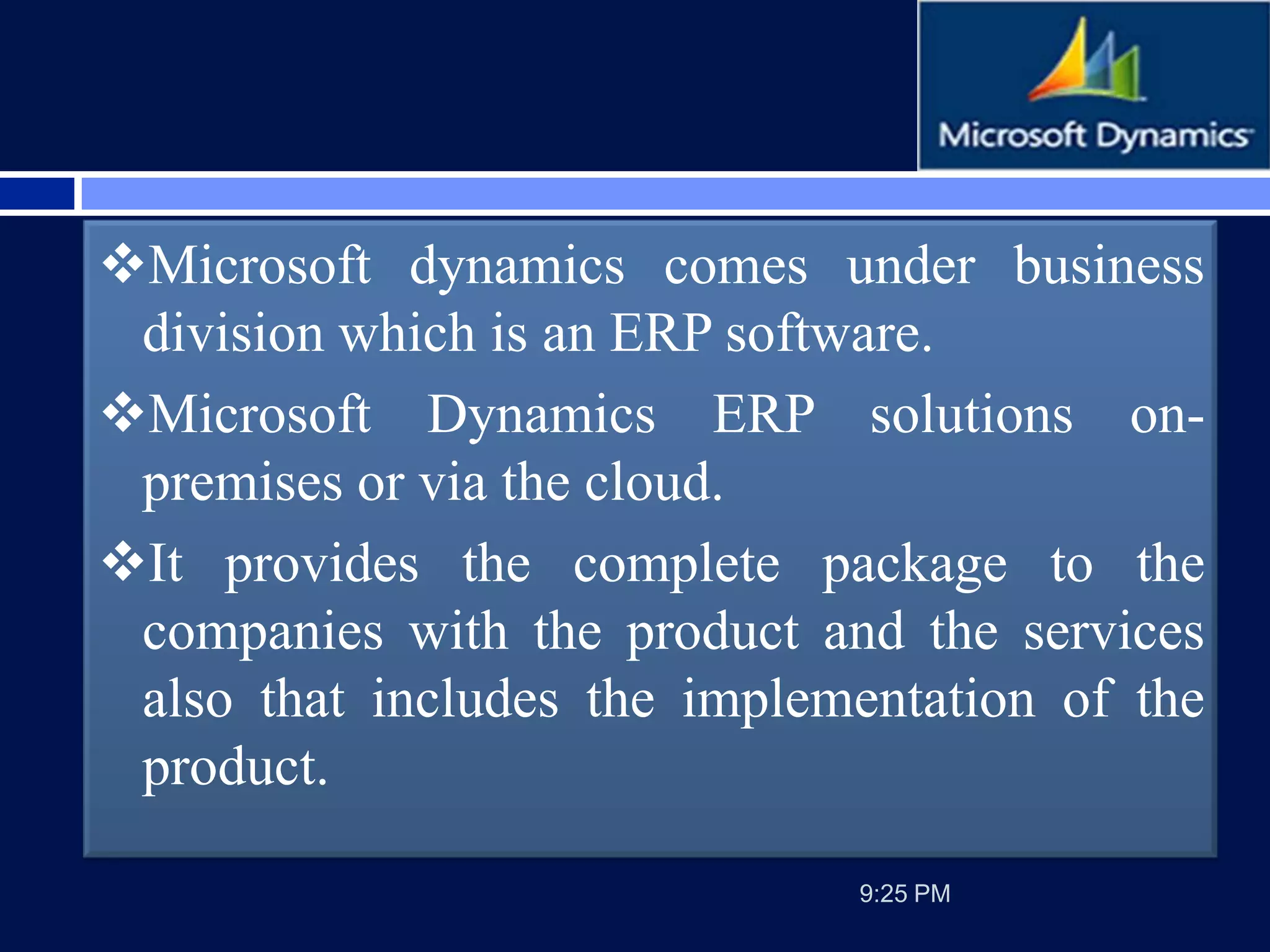 Microsoft Dynamics

❖Microsoft dynamics comes under business division which is an ERP software.

❖Microsoft Dynamics ERP solutions on-premises or via the cloud.

❖It provides the complete package to the companies with the product and the services also that includes the implementation of the product.

9:25 PM